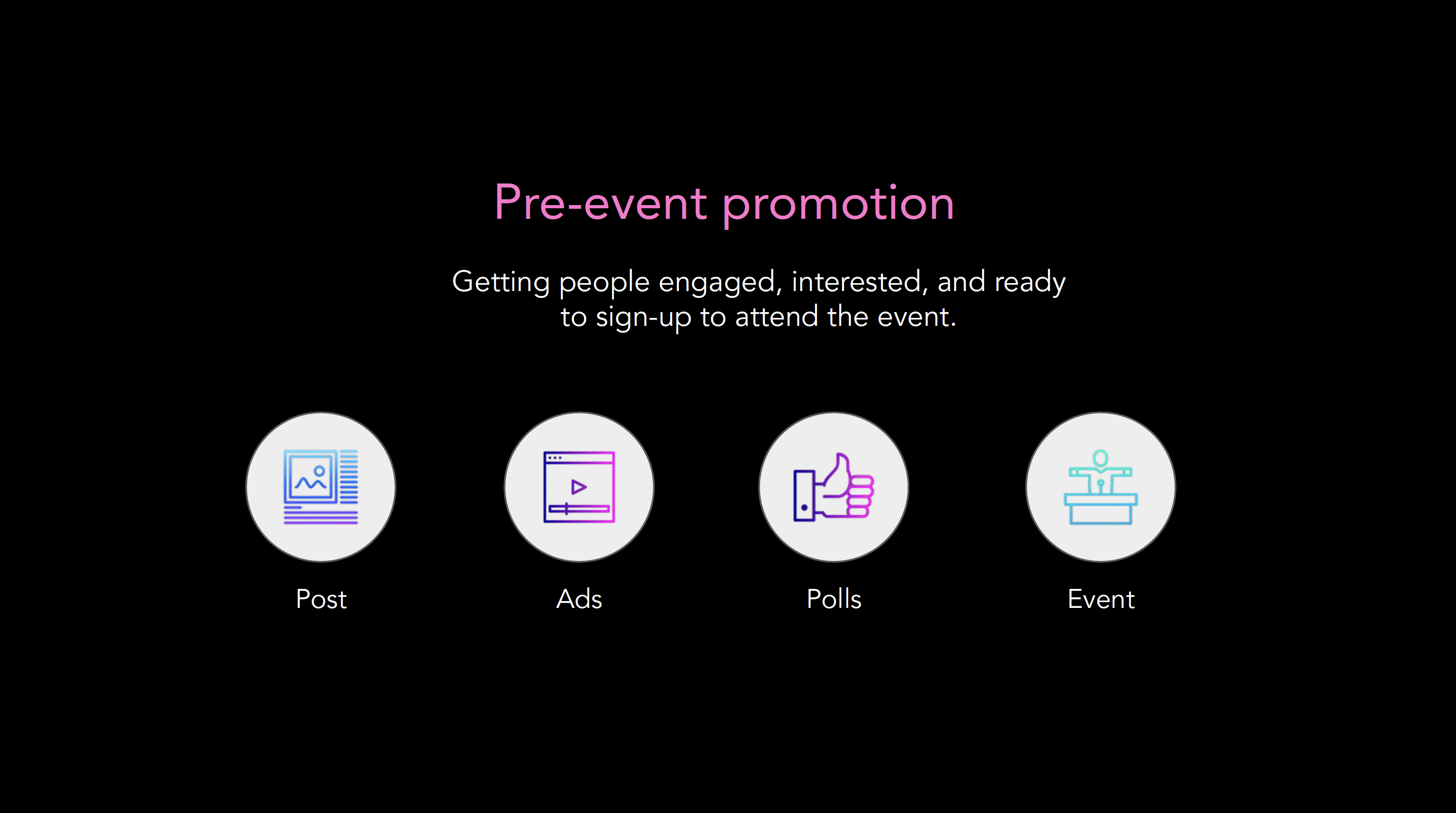 Pre-event promotion

Getting people engaged, interested, and ready to sign-up to attend the event.

Post

Ads

Polls

Event